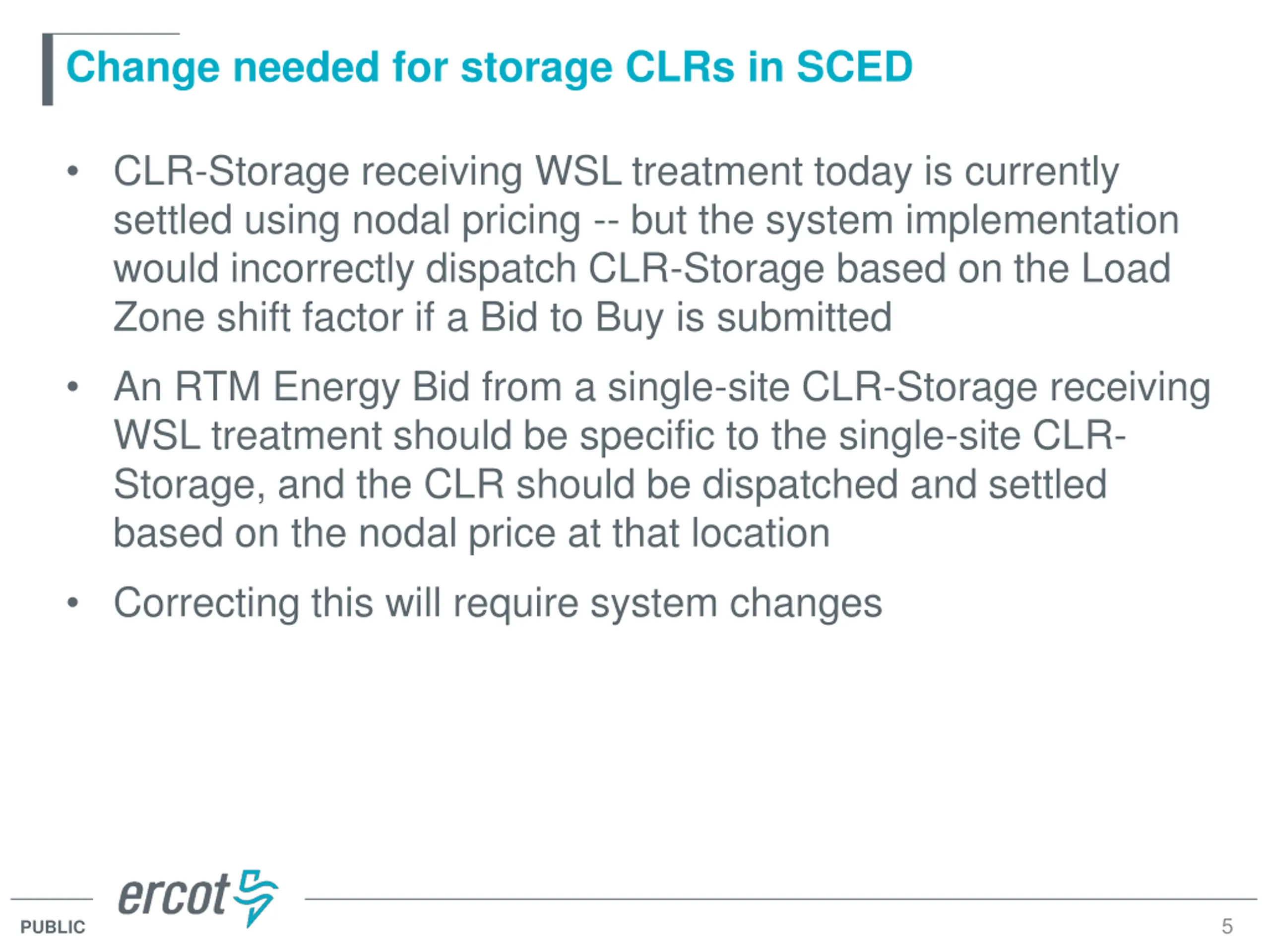 Change needed for storage CLRs in SCED

• CLR-Storage receiving WSL treatment today is currently settled using nodal pricing -- but the system implementation would incorrectly dispatch CLR-Storage based on the Load Zone shift factor if a Bid to Buy is submitted

• An RTM Energy Bid from a single-site CLR-Storage receiving WSL treatment should be specific to the single-site CLR-Storage, and the CLR should be dispatched and settled based on the nodal price at that location

• Correcting this will require system changes

ercot

PUBLIC

5